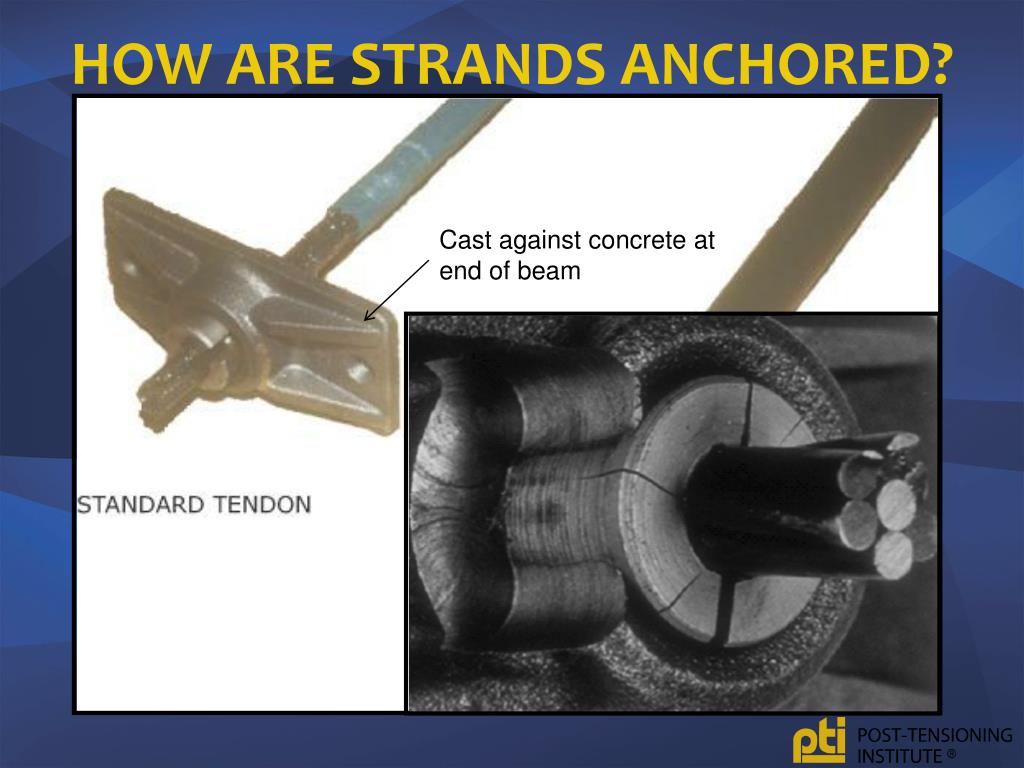 HOW ARE STRANDS ANCHORED?

Cast against concrete at end of beam

STANDARD TENDON

pti POST-TENSIONING INSTITUTE ®